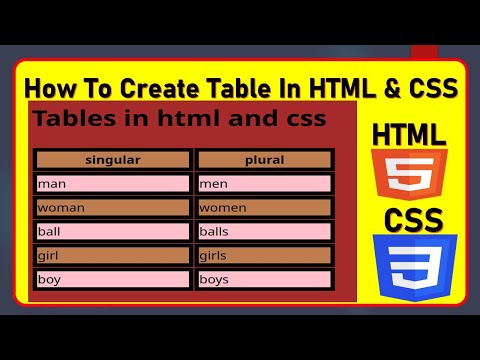 How To Create Table In HTML & CSS

Tables in html and css

| singular | plural |
|---|---|
| man | men |
| woman | women |
| ball | balls |
| girl | girls |
| boy | boys |

HTML
5
CSS
3